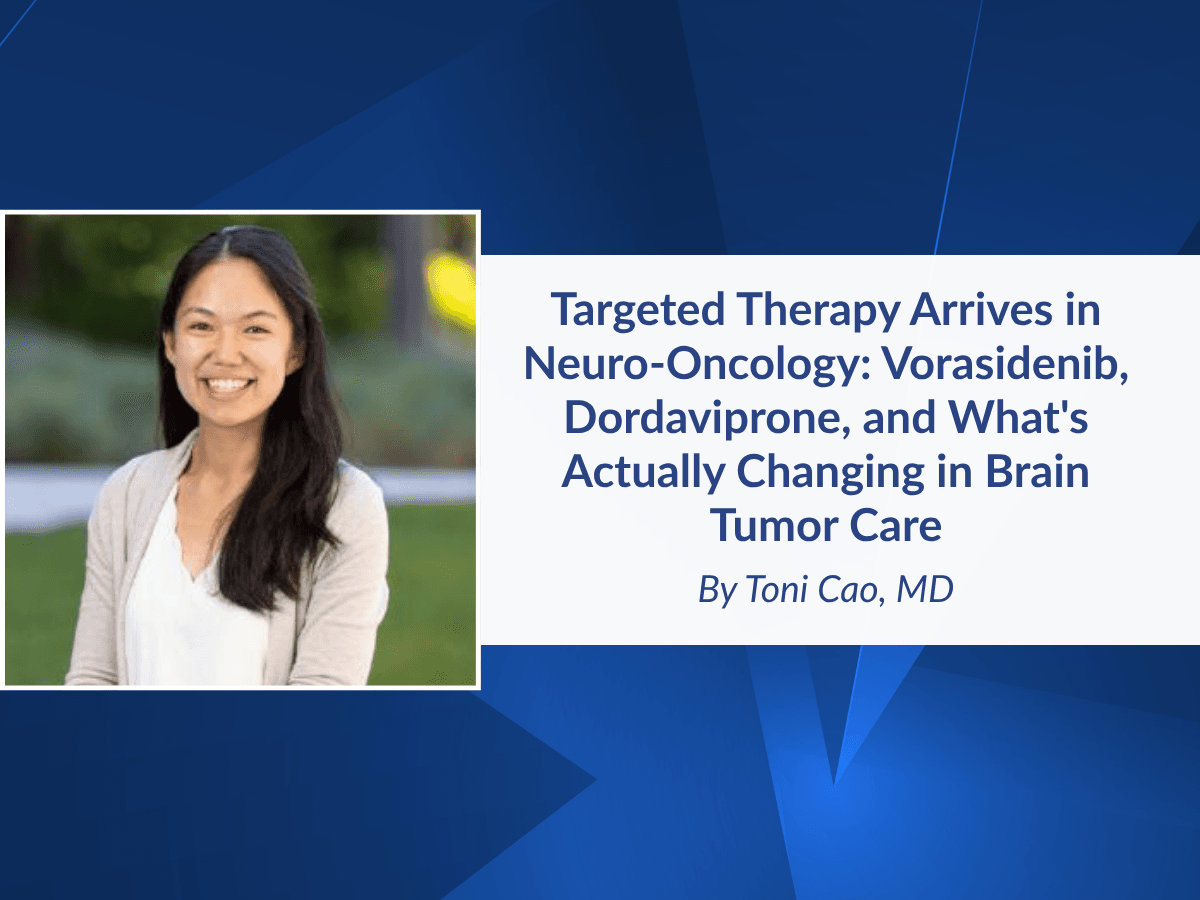 Targeted Therapy Arrives in Neuro-Oncology: Vorasidenib, Dordaviprone, and What's Actually Changing in Brain Tumor Care

By Toni Cao, MD